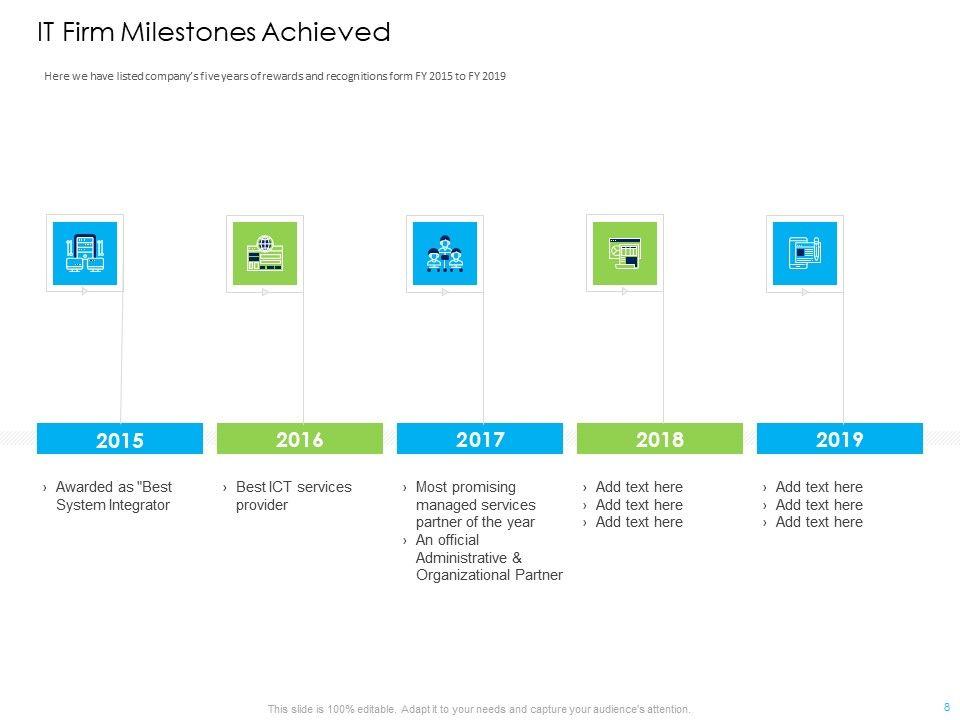 IT Firm Milestones Achieved

Here we have listed company's five years of rewards and recognitions form FY 2015 to FY 2019

2015

› Awarded as "Best System Integrator

2016

› Best ICT services provider

2017

› Most promising managed services partner of the year
› An official Administrative & Organizational Partner

2018

› Add text here
› Add text here
› Add text here

2019

› Add text here
› Add text here
› Add text here

This slide is 100% editable. Adapt it to your needs and capture your audience's attention.

8